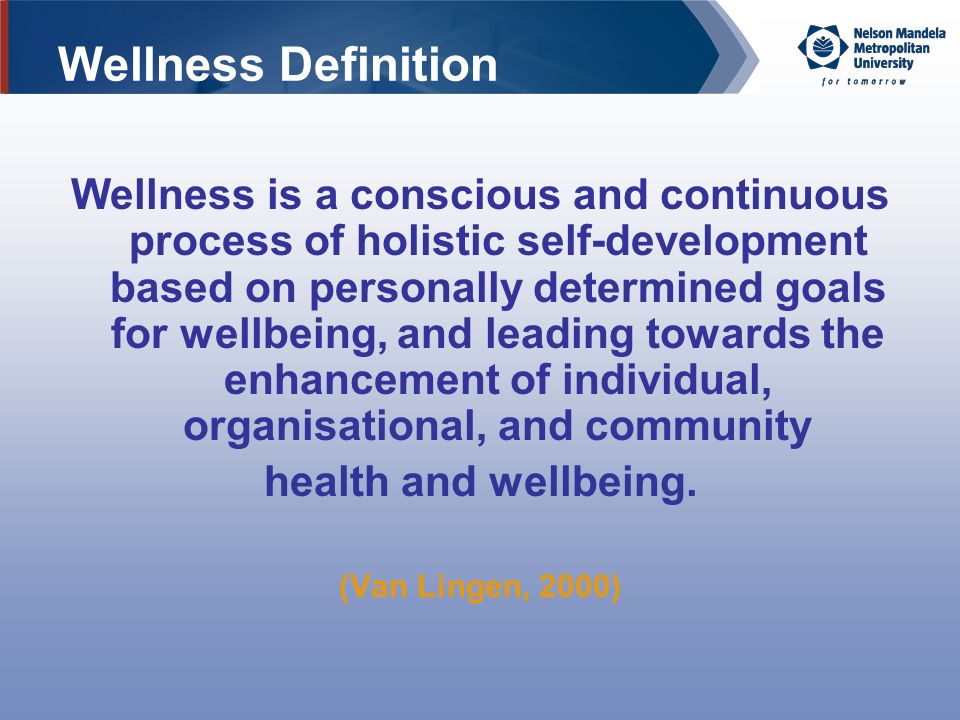 Wellness Definition

Nelson Mandela Metropolitan University
for tomorrow

Wellness is a conscious and continuous process of holistic self-development based on personally determined goals for wellbeing, and leading towards the enhancement of individual, organisational, and community health and wellbeing.

(Van Lingen, 2000)